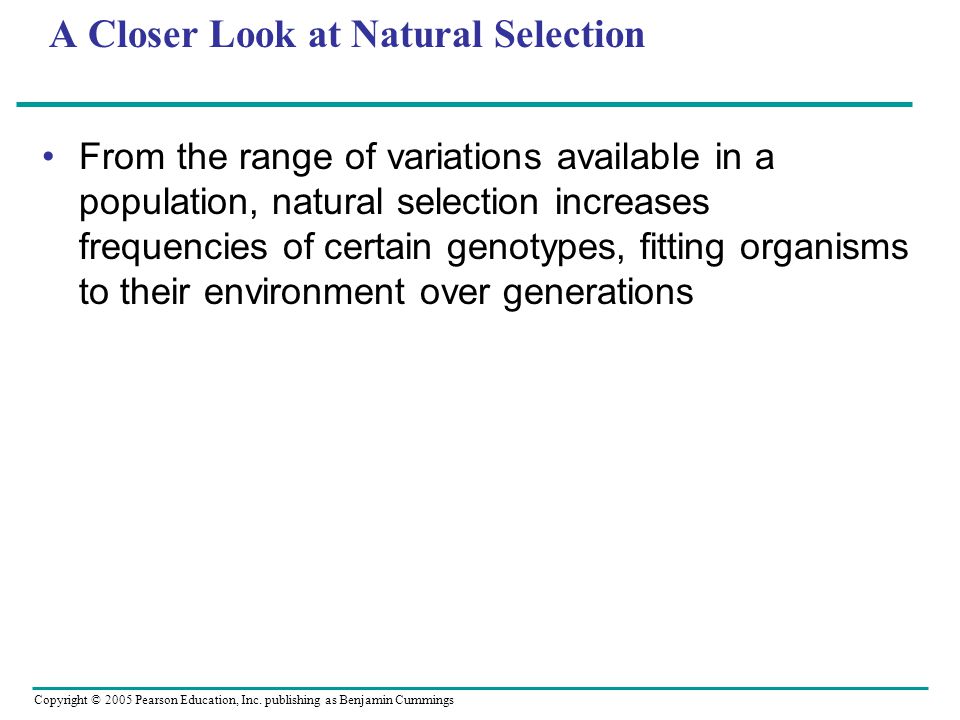 A Closer Look at Natural Selection

• From the range of variations available in a population, natural selection increases frequencies of certain genotypes, fitting organisms to their environment over generations

Copyright © 2005 Pearson Education, Inc. publishing as Benjamin Cummings